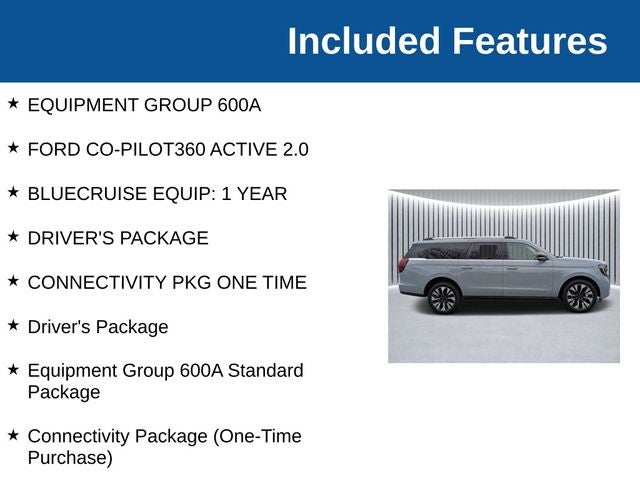 Included Features

★ EQUIPMENT GROUP 600A

★ FORD CO-PILOT360 ACTIVE 2.0

★ BLUECRUISE EQUIP: 1 YEAR

★ DRIVER'S PACKAGE

★ CONNECTIVITY PKG ONE TIME

★ Driver's Package

★ Equipment Group 600A Standard Package

★ Connectivity Package (One-Time Purchase)